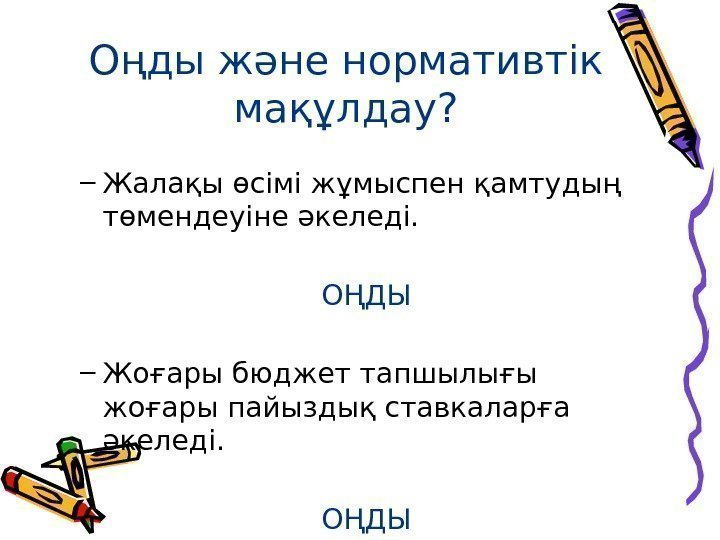 Оңды және нормативтік мақұлдау?

– Жалақы өсімі жұмыспен қамтудың төмендеуіне әкеледі.

ОҢДЫ

– Жоғары бюджет тапшылығы жоғары пайыздық ставкаларға әкеледі.

ОҢДЫ